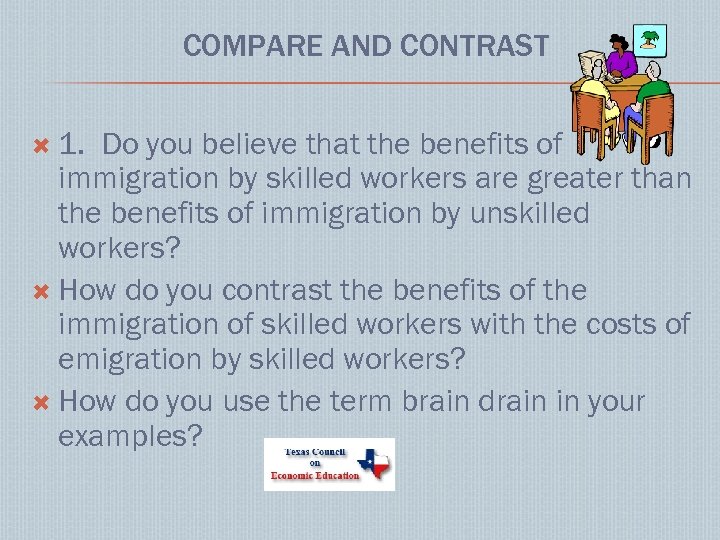 COMPARE AND CONTRAST

1. Do you believe that the benefits of immigration by skilled workers are greater than the benefits of immigration by unskilled workers?

How do you contrast the benefits of the immigration of skilled workers with the costs of emigration by skilled workers?

How do you use the term brain drain in your examples?

Texas Council on Economic Education